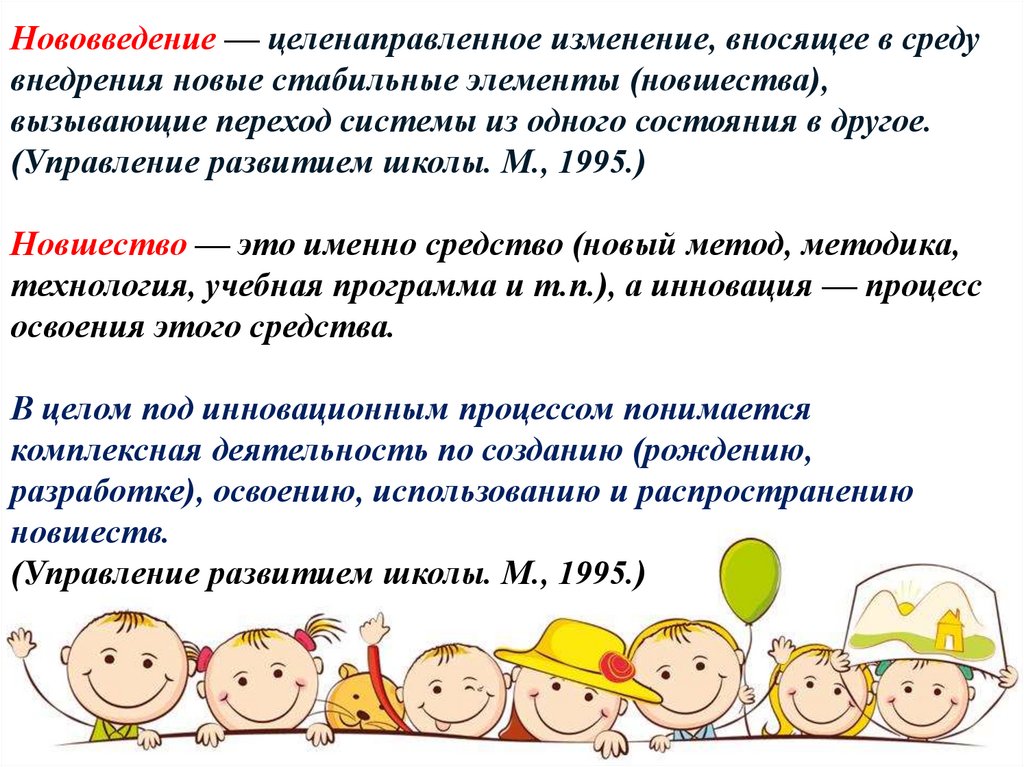 Нововведение — целенаправленное изменение, вносящее в среду внедрения новые стабильные элементы (новшества), вызывающие переход системы из одного состояния в другое. (Управление развитием школы. М., 1995.)

Новшество — это именно средство (новый метод, методика, технология, учебная программа и т.п.), а инновация — процесс освоения этого средства.

В целом под инновационным процессом понимается комплексная деятельность по созданию (рождению, разработке), освоению, использованию и распространению новшеств.
(Управление развитием школы. М., 1995.)